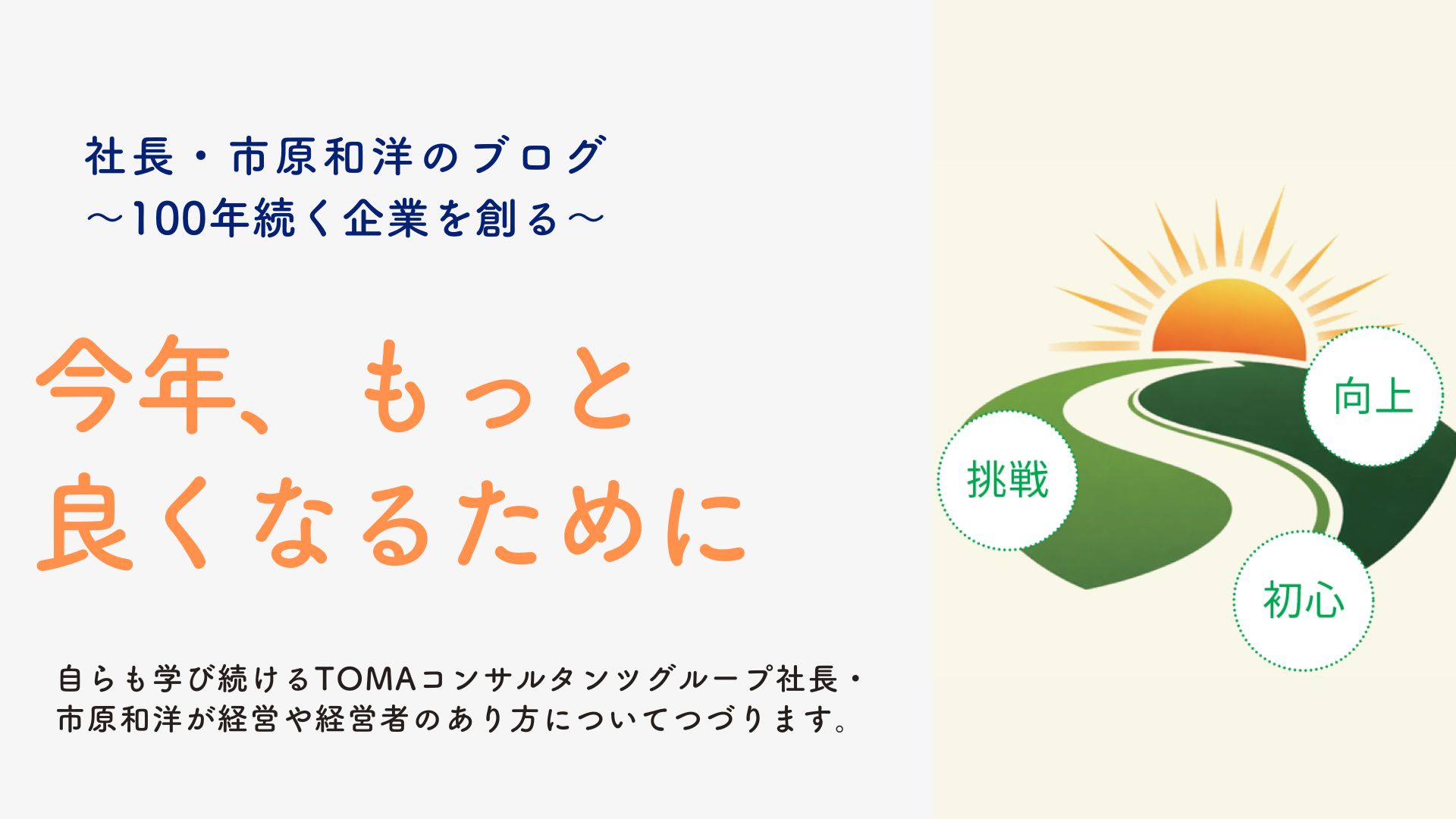 社長・市原和洋のブログ
～100年続く企業を創る～

今年、もっと
良くなるために

自らも学び続けるTOMAコンサルタンツグループ社長・市原和洋が経営や経営者のあり方についてつづります。

向上

挑戦

初心